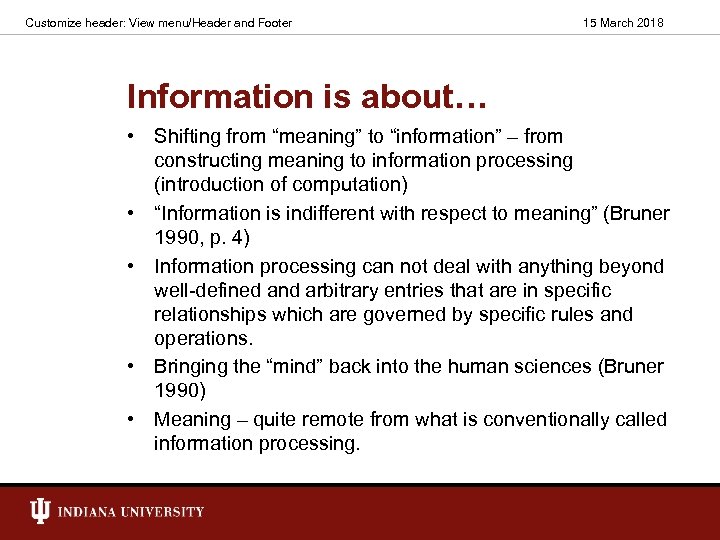 Customize header: View menu/Header and Footer

15 March 2018

Information is about…

• Shifting from “meaning” to “information” – from constructing meaning to information processing (introduction of computation)

• “Information is indifferent with respect to meaning” (Bruner 1990, p. 4)

• Information processing can not deal with anything beyond well-defined and arbitrary entries that are in specific relationships which are governed by specific rules and operations.

• Bringing the “mind” back into the human sciences (Bruner 1990)

• Meaning – quite remote from what is conventionally called information processing.

INDIANA UNIVERSITY